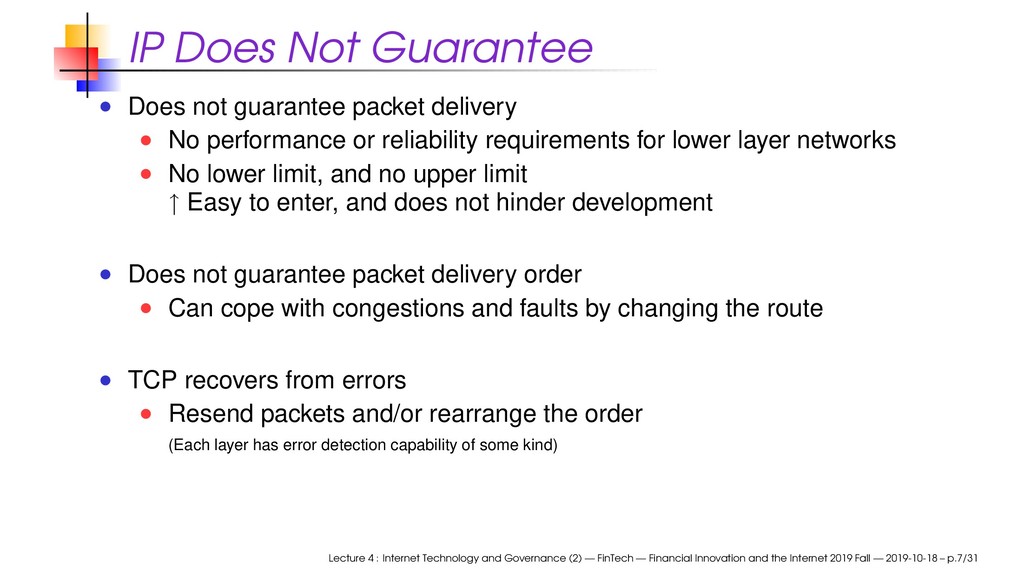 IP Does Not Guarantee

- Does not guarantee packet delivery
  - No performance or reliability requirements for lower layer networks
  - No lower limit, and no upper limit
    ↑ Easy to enter, and does not hinder development

- Does not guarantee packet delivery order
  - Can cope with congestions and faults by changing the route

- TCP recovers from errors
  - Resend packets and/or rearrange the order
    (Each layer has error detection capability of some kind)

Lecture 4 : Internet Technology and Governance (2) — FinTech — Financial Innovation and the Internet 2019 Fall — 2019-10-18 – p.7/31